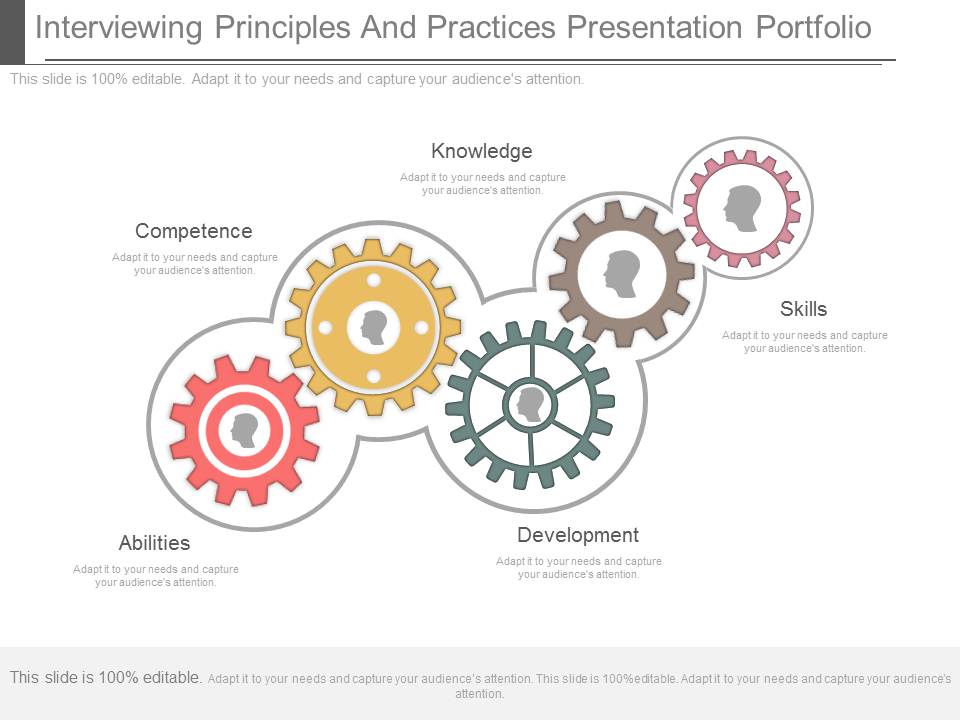 Interviewing Principles And Practices Presentation Portfolio

This slide is 100% editable. Adapt it to your needs and capture your audience's attention.

Knowledge

Adapt it to your needs and capture your audience's attention.

Competence

Adapt it to your needs and capture your audience's attention.

Skills

Adapt it to your needs and capture your audience's attention.

Abilities

Adapt it to your needs and capture your audience's attention.

Development

Adapt it to your needs and capture your audience's attention.

This slide is 100% editable. Adapt it to your needs and capture your audience's attention. This slide is 100%editable. Adapt it to your needs and capture your audience's attention.